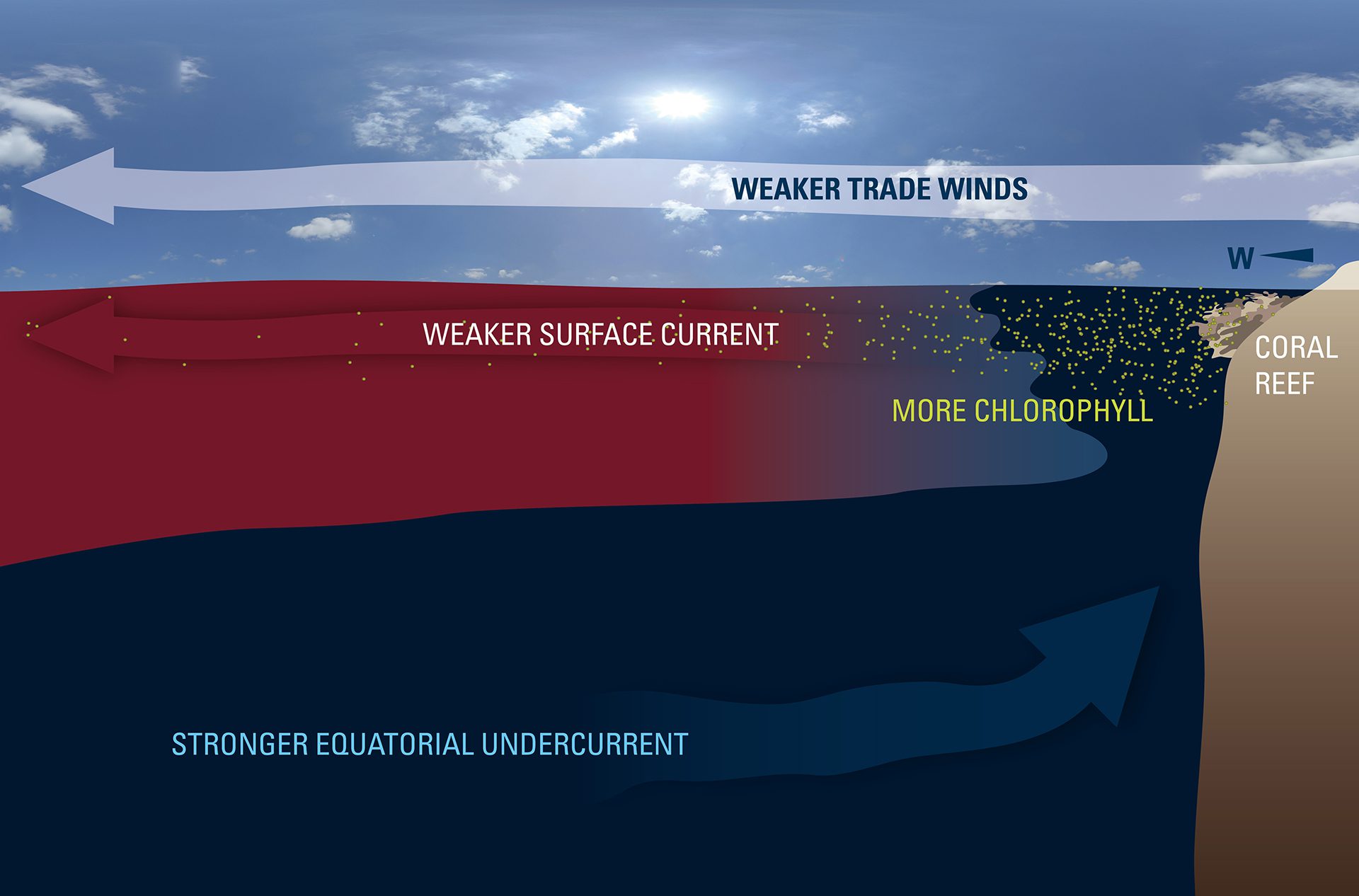 WEAKER TRADE WINDS

W

WEAKER SURFACE CURRENT

CORAL REEF

MORE CHLOROPHYLL

STRONGER EQUATORIAL UNDERCURRENT